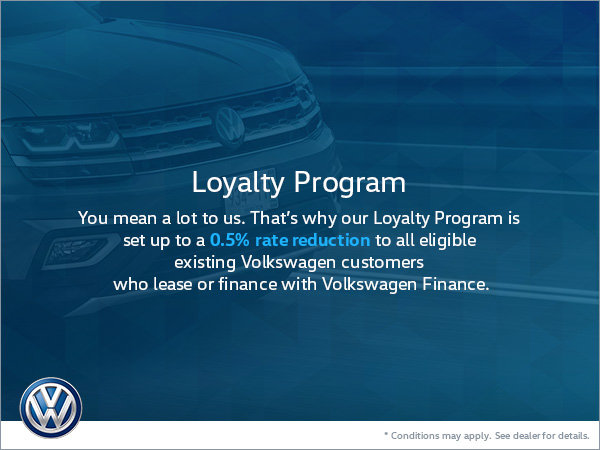 Loyalty Program

You mean a lot to us. That's why our Loyalty Program is set up to a 0.5% rate reduction to all eligible existing Volkswagen customers who lease or finance with Volkswagen Finance.

* Conditions may apply. See dealer for details.